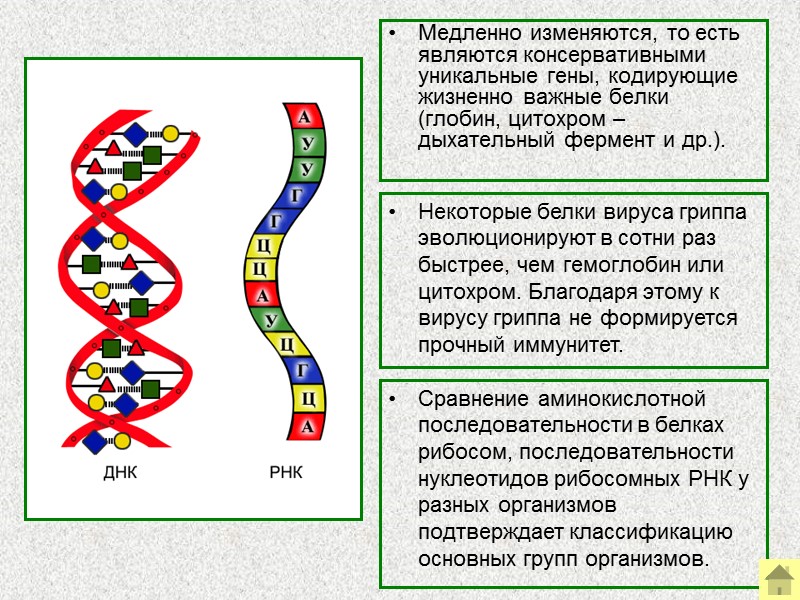 А
У
У
Г
Г
Ц
Ц
А
У
Ц
Г
Ц
А

ДНК

РНК

• Медленно изменяются, то есть являются консервативными уникальные гены, кодирующие жизненно важные белки (глобин, цитохром – дыхательный фермент и др.).

• Некоторые белки вируса гриппа эволюционируют в сотни раз быстрее, чем гемоглобин или цитохром. Благодаря этому к вирусу гриппа не формируется прочный иммунитет.

• Сравнение аминокислотной последовательности в белках рибосом, последовательности нуклеотидов рибосомных РНК у разных организмов подтверждает классификацию основных групп организмов.